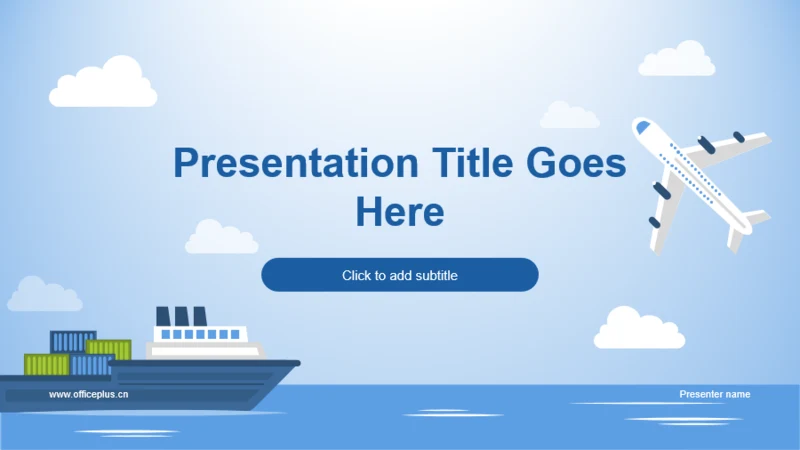 Presentation Title Goes Here

Click to add subtitle

www.officeplus.cn

Presenter name